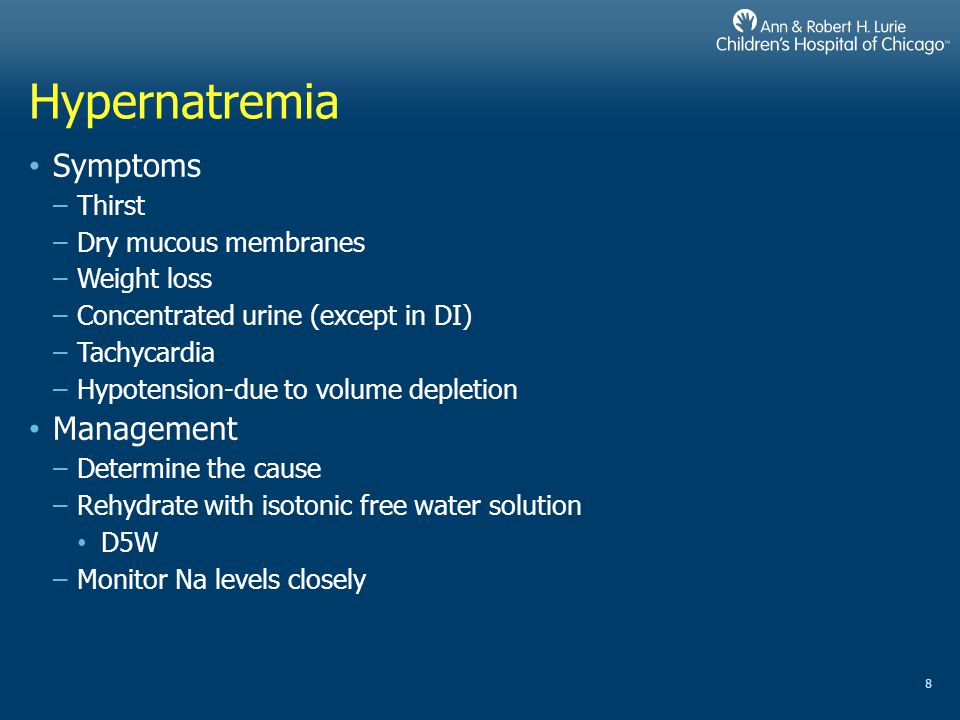 Ann & Robert H. Lurie Children's Hospital of Chicago™

Hypernatremia

• Symptoms
– Thirst
– Dry mucous membranes
– Weight loss
– Concentrated urine (except in DI)
– Tachycardia
– Hypotension-due to volume depletion
• Management
– Determine the cause
– Rehydrate with isotonic free water solution
• D5W
– Monitor Na levels closely

8